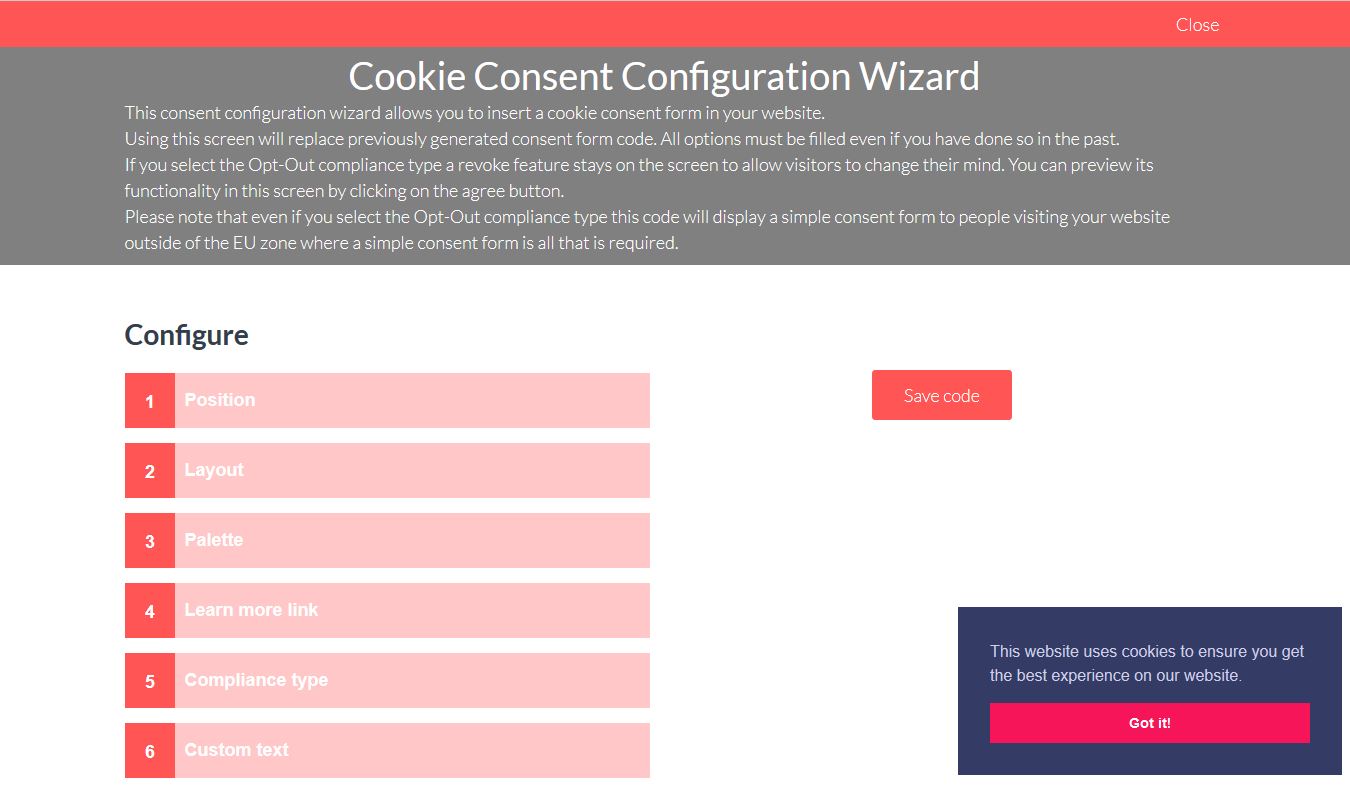 Close

Cookie Consent Configuration Wizard

This consent configuration wizard allows you to insert a cookie consent form in your website.
Using this screen will replace previously generated consent form code. All options must be filled even if you have done so in the past.
If you select the Opt-Out compliance type a revoke feature stays on the screen to allow visitors to change their mind. You can preview its functionality in this screen by clicking on the agree button.
Please note that even if you select the Opt-Out compliance type this code will display a simple consent form to people visiting your website outside of the EU zone where a simple consent form is all that is required.

Configure

1 Position

2 Layout

3 Palette

4 Learn more link

5 Compliance type

6 Custom text

Save code

This website uses cookies to ensure you get the best experience on our website.

Got it!